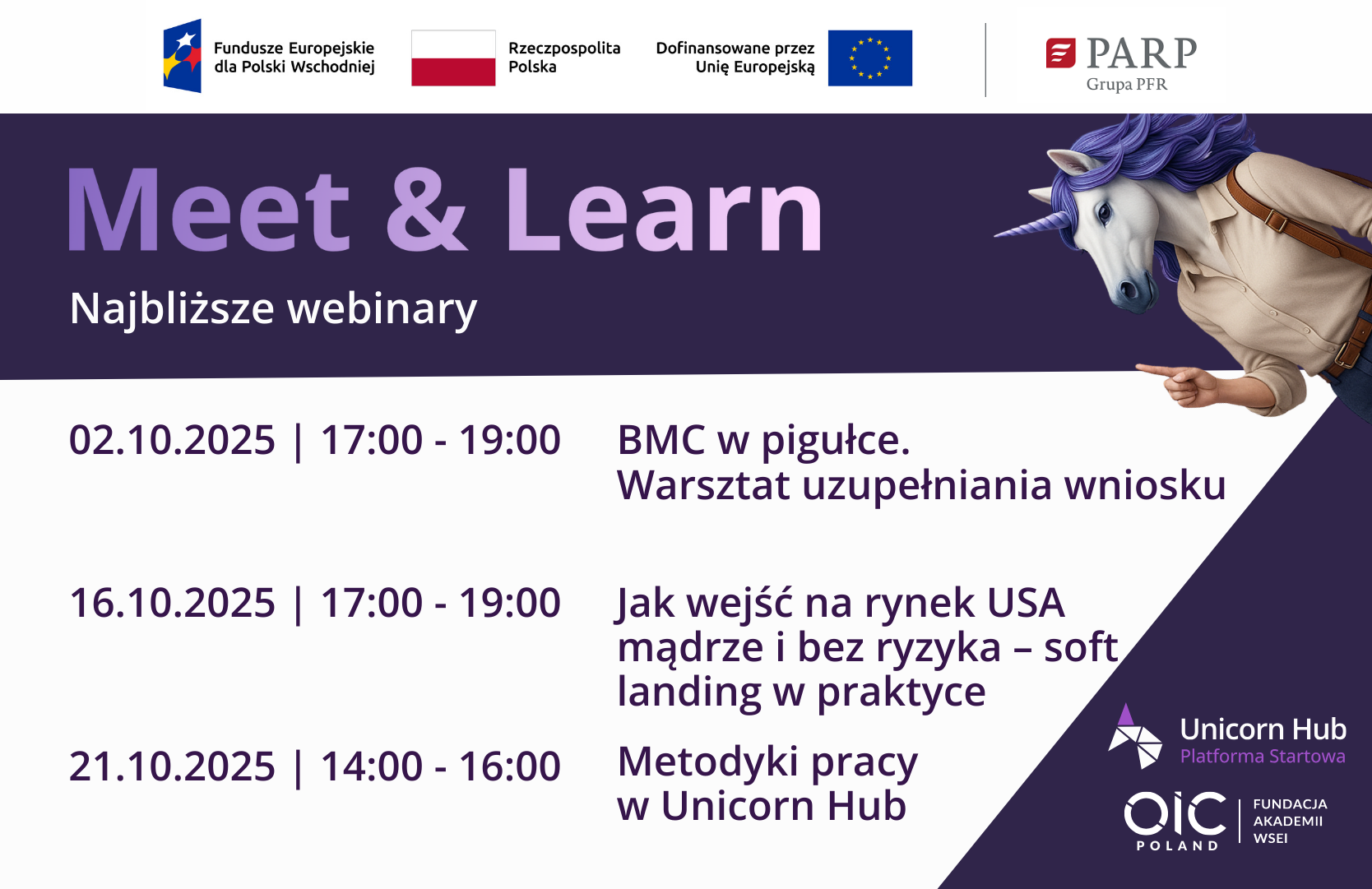 Fundusze Europejskie dla Polski Wschodniej

Rzeczpospolita Polska

Dofinansowane przez Unię Europejską

PARP
Grupa PFR

Meet & Learn

Najbliższe webinary

02.10.2025 | 17:00 - 19:00

BMC w pigułce.
Warsztat uzupełniania wniosku

16.10.2025 | 17:00 - 19:00

Jak wejść na rynek USA mądrze i bez ryzyka – soft landing w praktyce

21.10.2025 | 14:00 - 16:00

Metodyki pracy w Unicorn Hub

Unicorn Hub
Platforma Startowa

OIC
POLAND

FUNDACJA
AKADEMII
WSEI